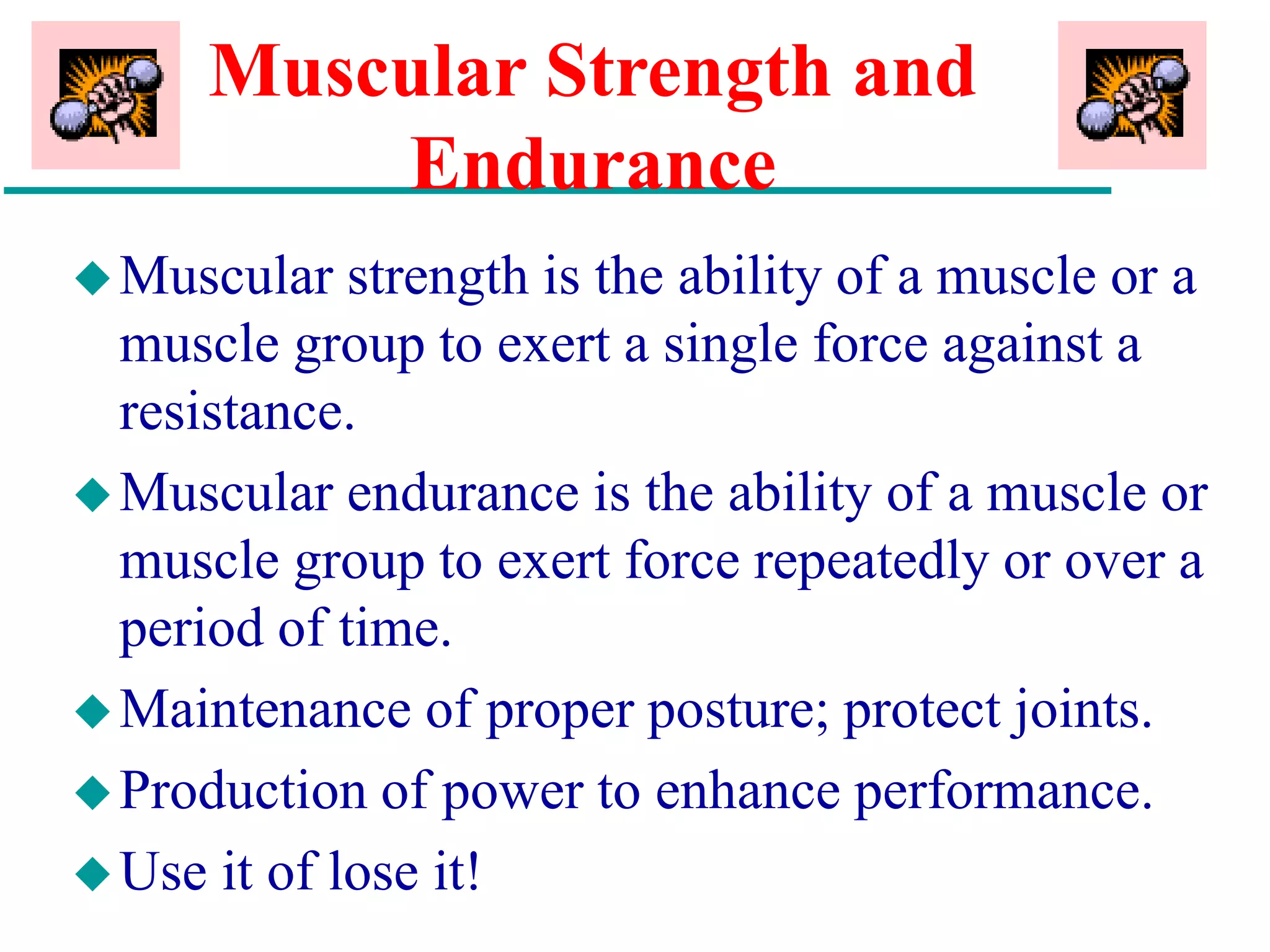 Muscular Strength and Endurance

◆ Muscular strength is the ability of a muscle or a muscle group to exert a single force against a resistance.

◆ Muscular endurance is the ability of a muscle or muscle group to exert force repeatedly or over a period of time.

◆ Maintenance of proper posture; protect joints.

◆ Production of power to enhance performance.

◆ Use it of lose it!